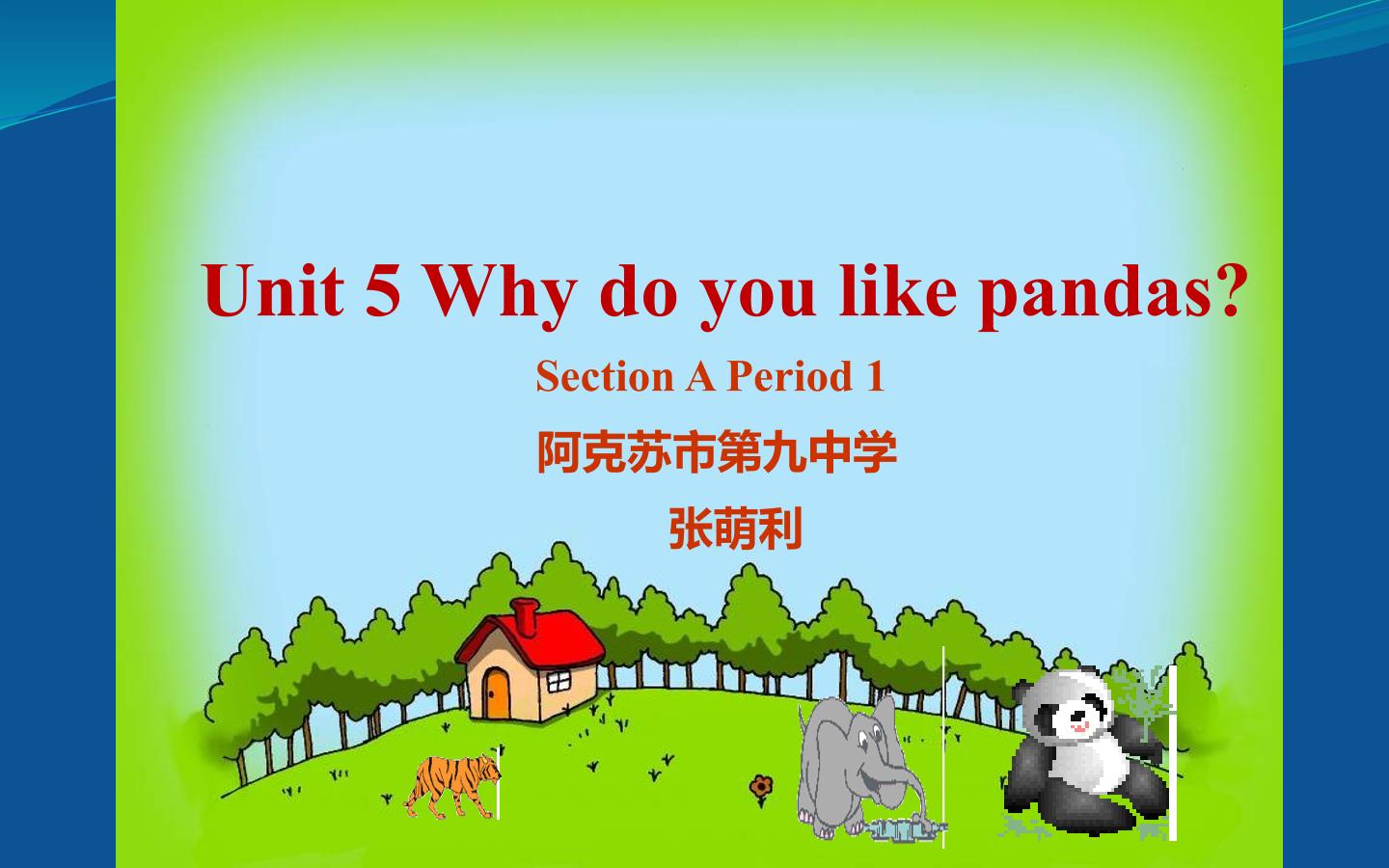 Unit 5 Why do you like pandas?

Section A Period 1

阿克苏市第九中学

张萌利